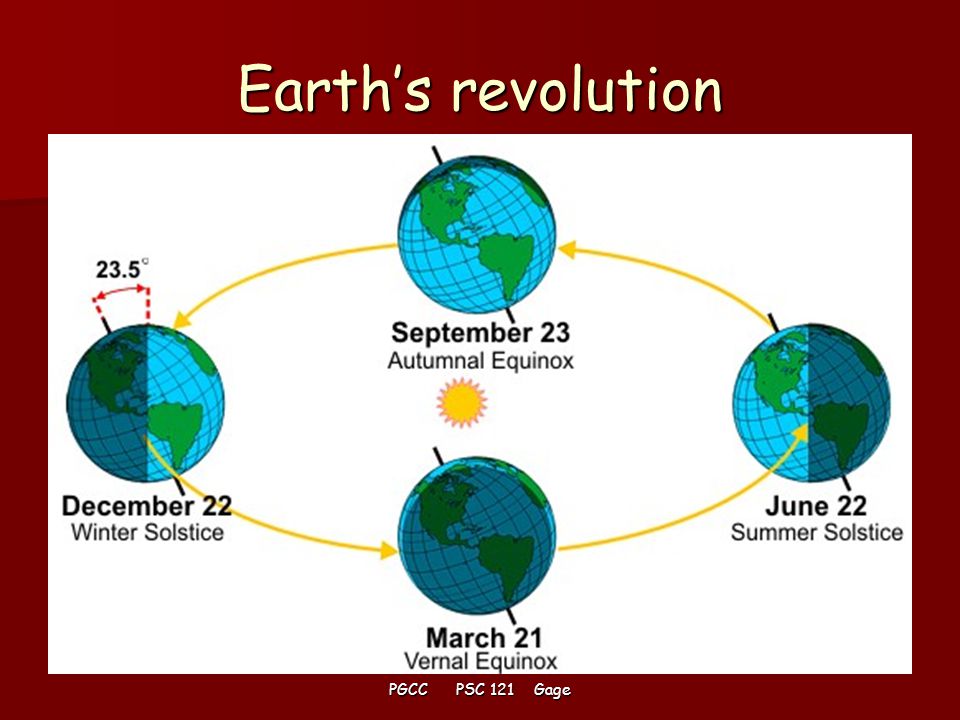 Earth's revolution

23.5°

September 23
Autumnal Equinox

December 22
Winter Solstice

June 22
Summer Solstice

March 21
Vernal Equinox

PGCC PSC 121 Gage